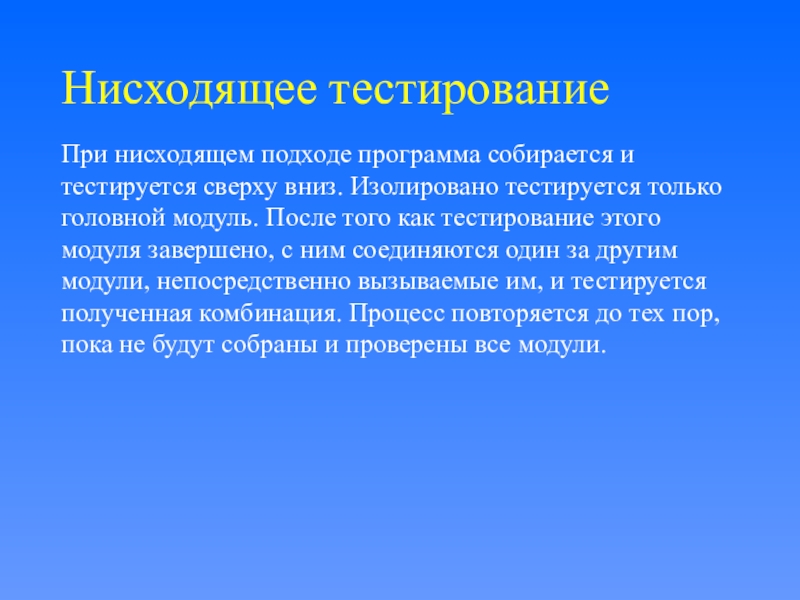 Нисходящее тестирование

При нисходящем подходе программа собирается и тестируется сверху вниз. Изолировано тестируется только головной модуль. После того как тестирование этого модуля завершено, с ним соединяются один за другим модули, непосредственно вызываемые им, и тестируется полученная комбинация. Процесс повторяется до тех пор, пока не будут собраны и проверены все модули.